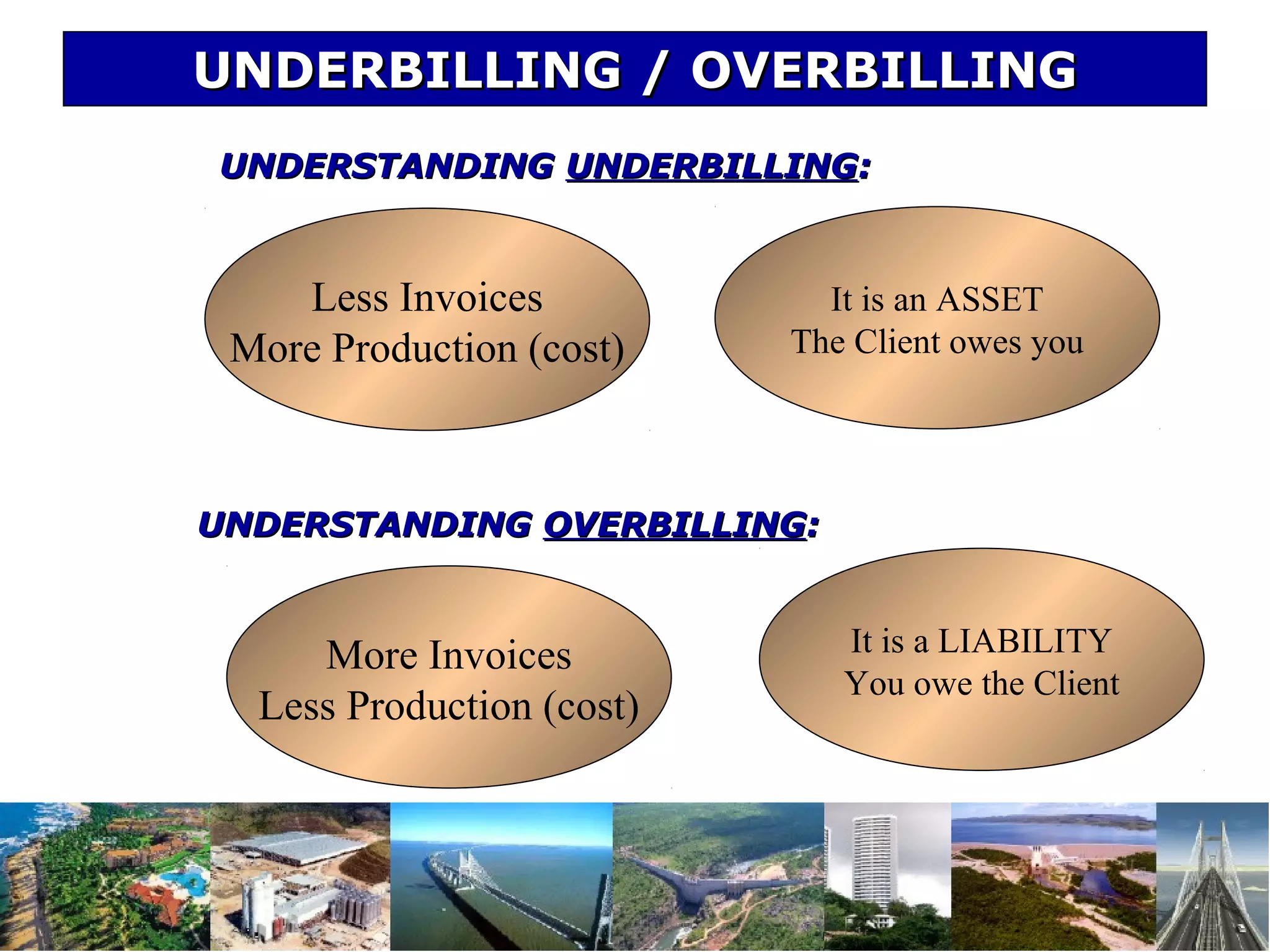 UNDERBILLING / OVERBILLING

UNDERSTANDING UNDERBILLING:

Less Invoices
More Production (cost)

It is an ASSET
The Client owes you

UNDERSTANDING OVERBILLING:

More Invoices
Less Production (cost)

It is a LIABILITY
You owe the Client